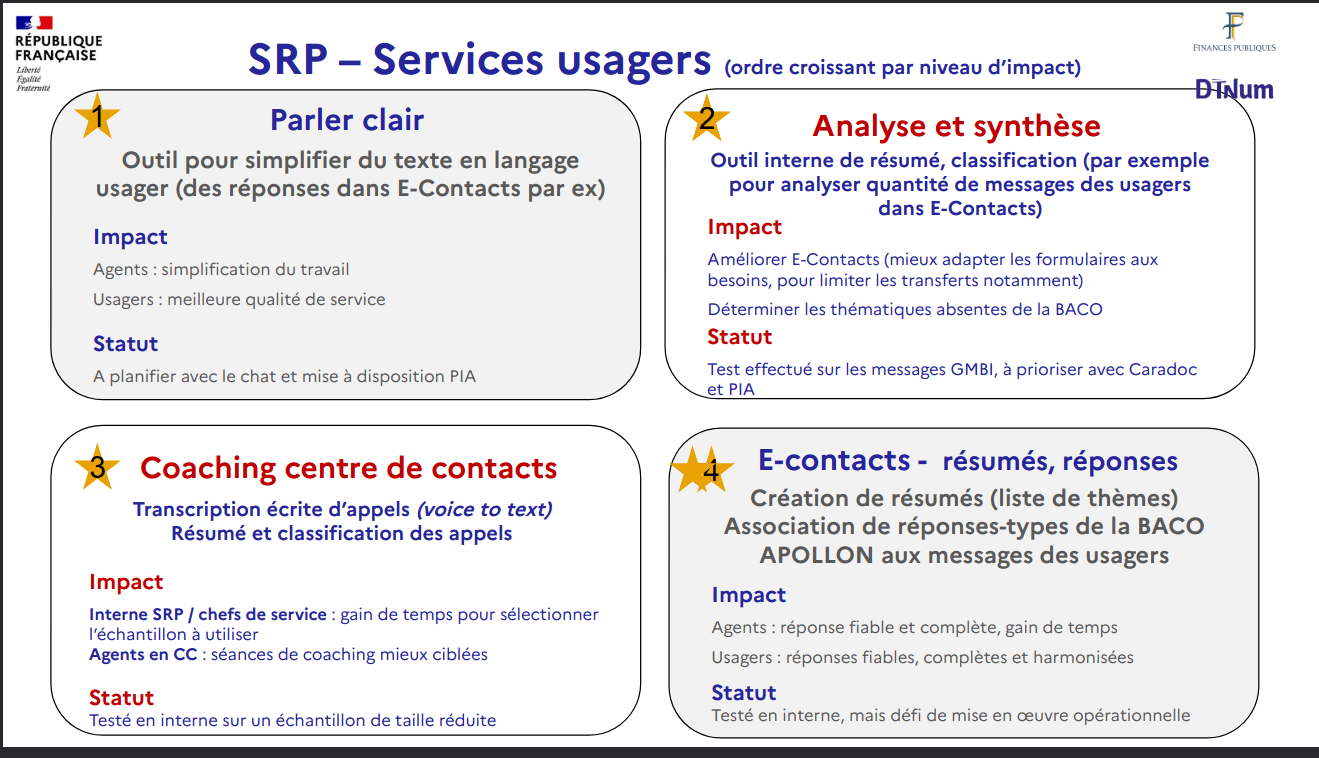 RÉPUBLIQUE FRANÇAISE
Liberté
Égalité
Fraternité

SRP – Services usagers (ordre croissant par niveau d'impact)

FINANCES PUBLIQUES

DTNum

1
Parler clair
Outil pour simplifier du texte en langage usager (des réponses dans E-Contacts par ex)

Impact
Agents : simplification du travail
Usagers : meilleure qualité de service

Statut
A planifier avec le chat et mise à disposition PIA

2
Analyse et synthèse
Outil interne de résumé, classification (par exemple pour analyser quantité de messages des usagers dans E-Contacts)

Impact
Améliorer E-Contacts (mieux adapter les formulaires aux besoins, pour limiter les transferts notamment)
Déterminer les thématiques absentes de la BACO

Statut
Test effectué sur les messages GMBI, à prioriser avec Caradoc et PIA

3
Coaching centre de contacts
Transcription écrite d'appels (voice to text)
Résumé et classification des appels

Impact
Interne SRP / chefs de service : gain de temps pour sélectionner l'échantillon à utiliser
Agents en CC : séances de coaching mieux ciblées

Statut
Testé en interne sur un échantillon de taille réduite

4
E-contacts - résumés, réponses
Création de résumés (liste de thèmes)
Association de réponses-types de la BACO APOLLON aux messages des usagers

Impact
Agents : réponse fiable et complète, gain de temps
Usagers : réponses fiables, complètes et harmonisées

Statut
Testé en interne, mais défi de mise en œuvre opérationnelle